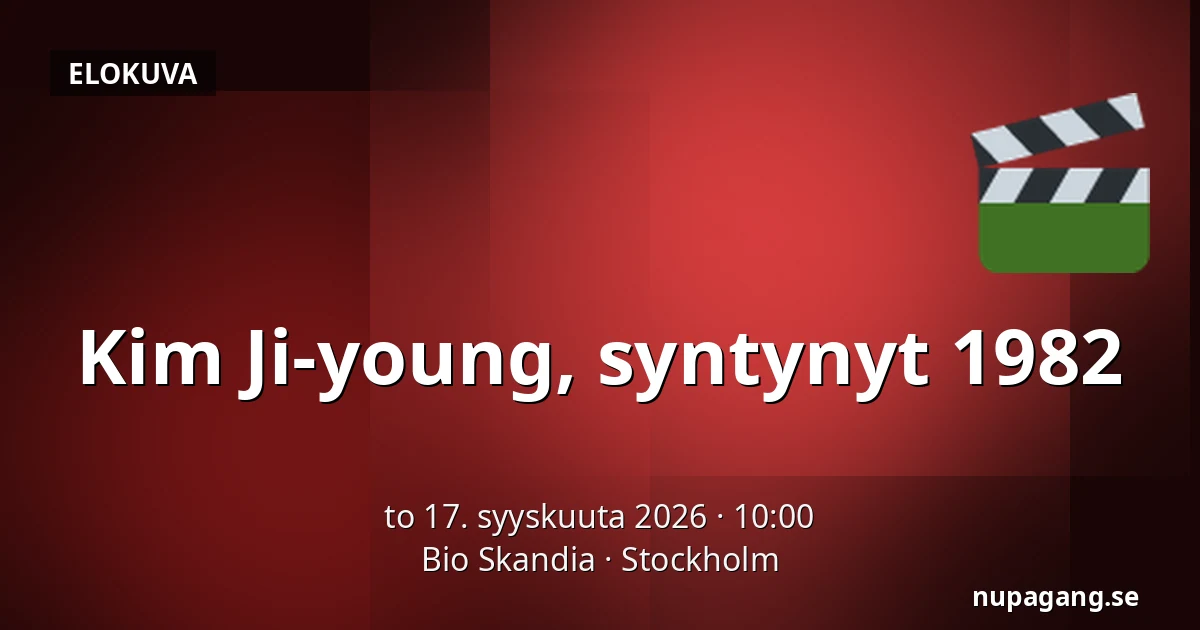 ELOKUVA

Kim Ji-young, syntynyt 1982

to 17. syyskuuta 2026 · 10:00
Bio Skandia · Stockholm

nupagang.se